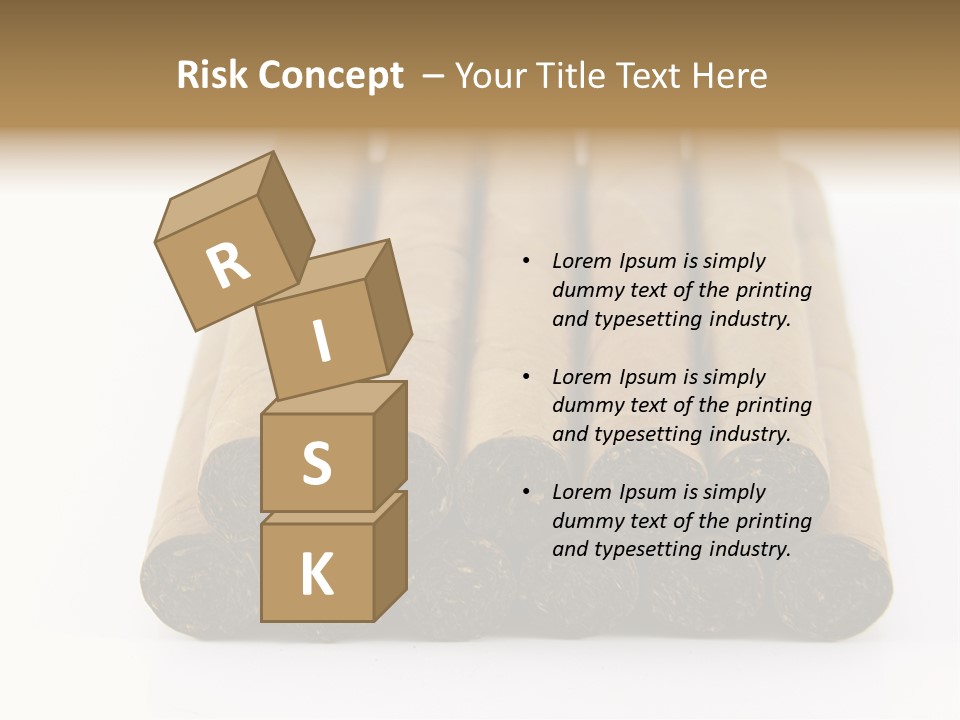 Risk Concept – Your Title Text Here

R
I
S
K

• Lorem Ipsum is simply dummy text of the printing and typesetting industry.

• Lorem Ipsum is simply dummy text of the printing and typesetting industry.

• Lorem Ipsum is simply dummy text of the printing and typesetting industry.